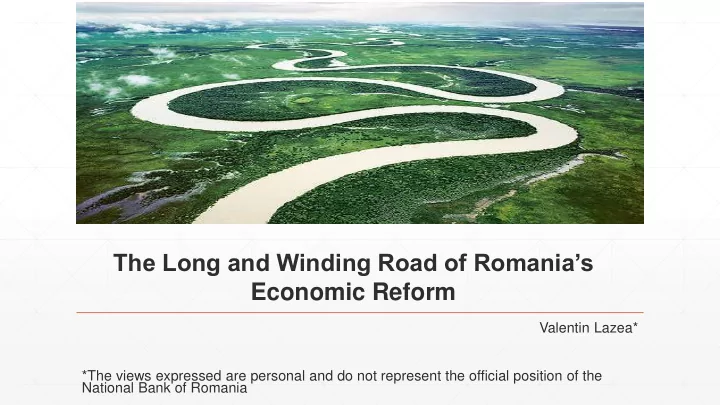 The Long and Winding Road of Romania's Economic Reform

Valentin Lazea*

*The views expressed are personal and do not represent the official position of the National Bank of Romania